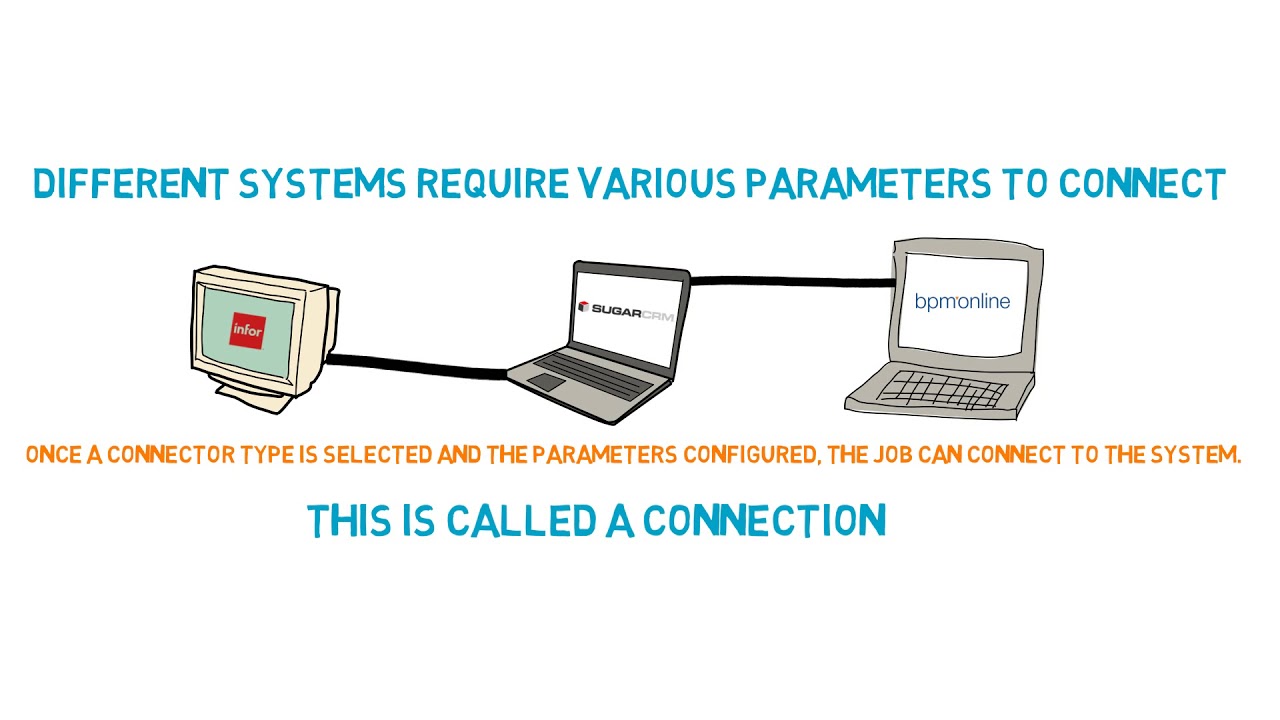 DIFFERENT SYSTEMS REQUIRE VARIOUS PARAMETERS TO CONNECT

infor

SUGARCRM

bpm'online

ONCE A CONNECTOR TYPE IS SELECTED AND THE PARAMETERS CONFIGURED, THE JOB CAN CONNECT TO THE SYSTEM.

THIS IS CALLED A CONNECTION